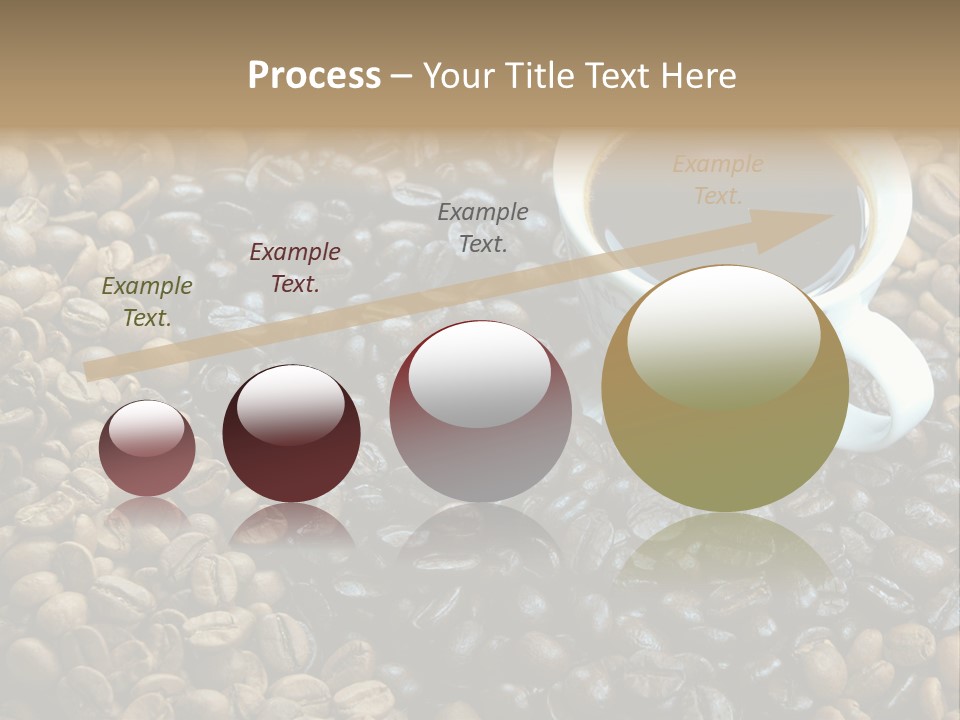 Process – Your Title Text Here

Example Text.

Example Text.

Example Text.

Example Text.